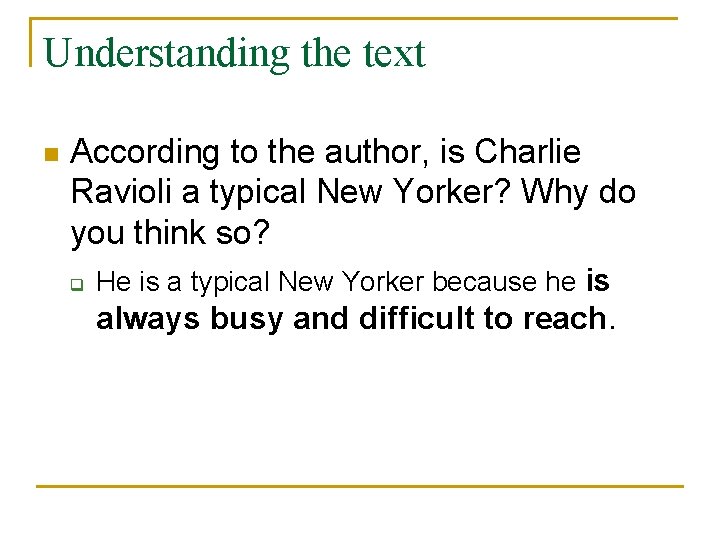 Understanding the text

According to the author, is Charlie Ravioli a typical New Yorker? Why do you think so?

He is a typical New Yorker because he is always busy and difficult to reach.